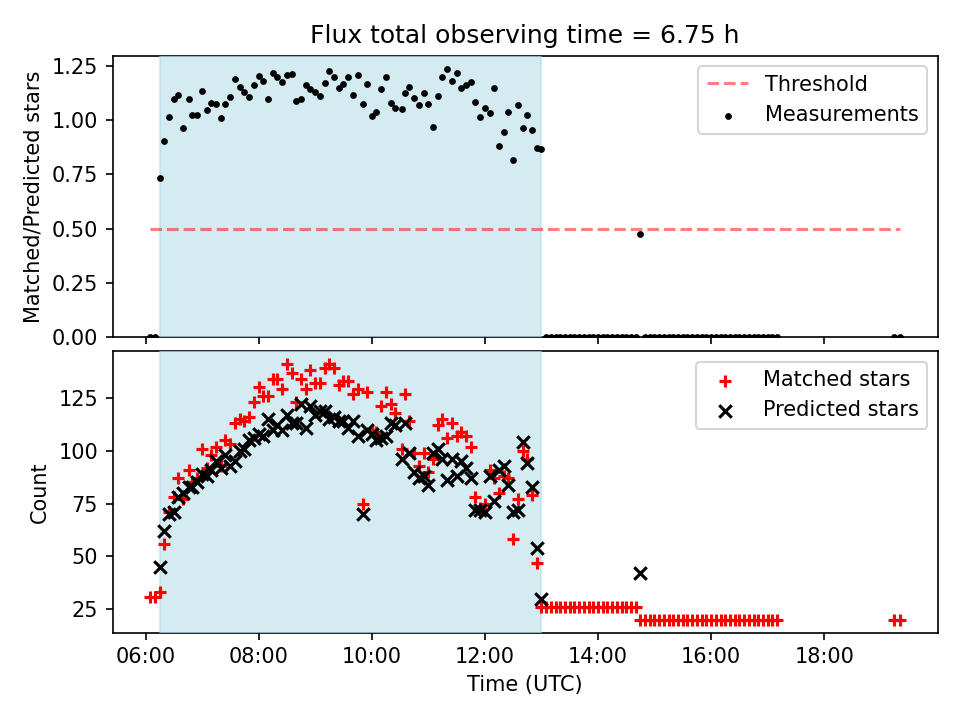 Flux total observing time = 6.75 h

Matched/Predicted stars

1.25
1.00
0.75
0.50
0.25
0.00

Threshold
Measurements

Count

125
100
75
50
25

Matched stars
Predicted stars

06:00
08:00
10:00
12:00
14:00
16:00
18:00

Time (UTC)